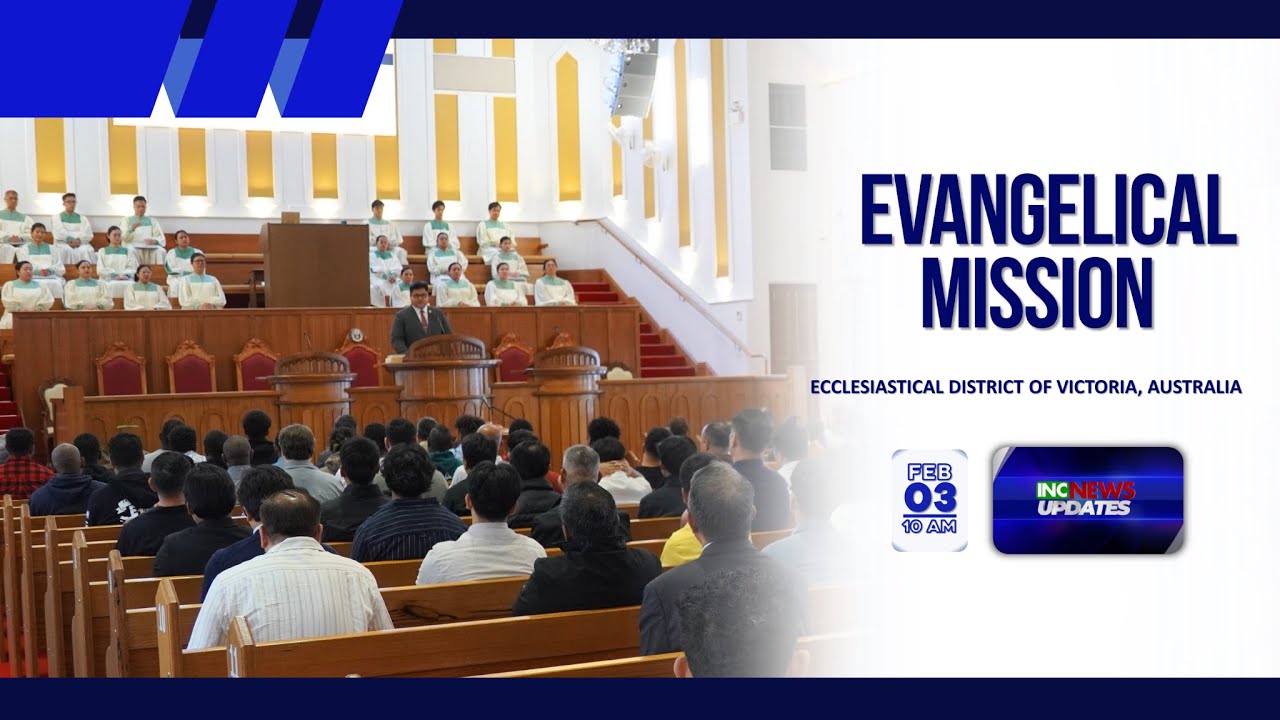 EVANGELICAL MISSION

ECCLESIASTICAL DISTRICT OF VICTORIA, AUSTRALIA

FEB
03
10 AM

INC NEWS
UPDATES